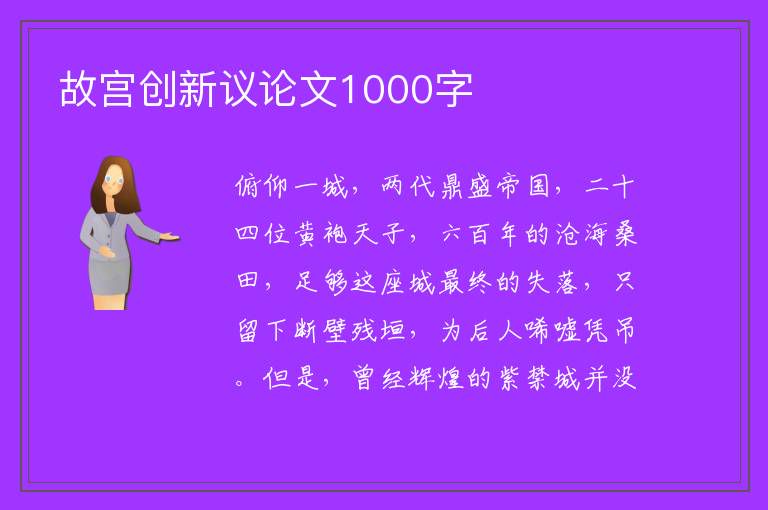 故宫创新议论文1000字

俯仰一城，两代鼎盛帝国，二十四位黄袍天子，六百年的沧海桑田，足够这座城最终的失落，只留下断壁残垣，为后人唏嘘凭吊。但是，曾经辉煌的紫禁城并没